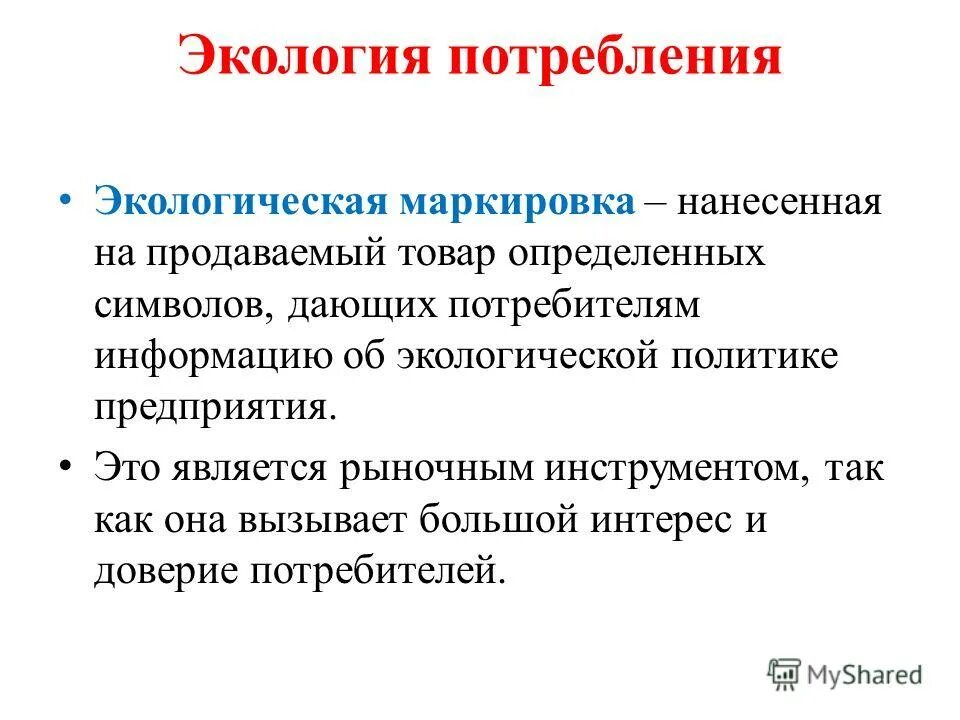 Экология потребления

• Экологическая маркировка – нанесенная на продаваемый товар определенных символов, дающих потребителям информацию об экологической политике предприятия.

• Это является рыночным инструментом, так как она вызывает большой интерес и доверие потребителей.

MyShared